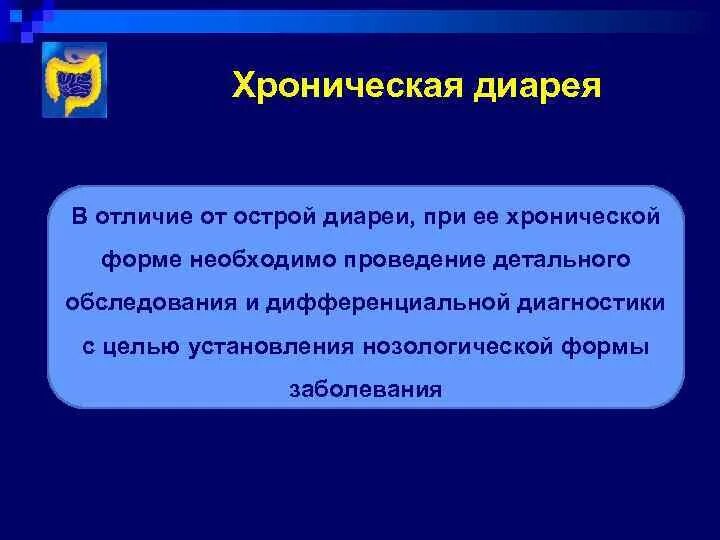 Хроническая диарея

В отличие от острой диареи, при ее хронической форме необходимо проведение детального обследования и дифференциальной диагностики с целью установления нозологической формы заболевания